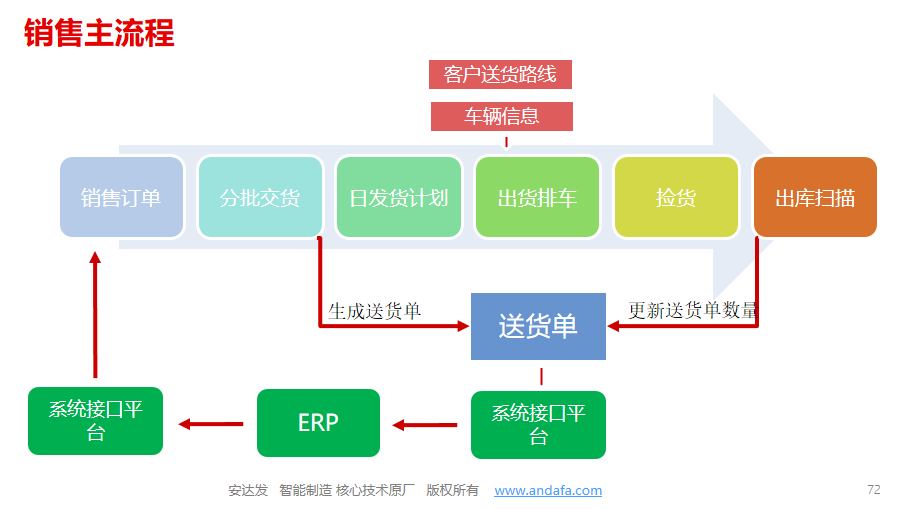 销售主流程

客户送货路线

车辆信息

销售订单

分批交货

日发货计划

出货排车

捡货

出库扫描

生成送货单

送货单

更新送货单数量

系统接口平台

ERP

系统接口平台

安达发 智能制造 核心技术原厂 版权所有 www.andafa.com

72